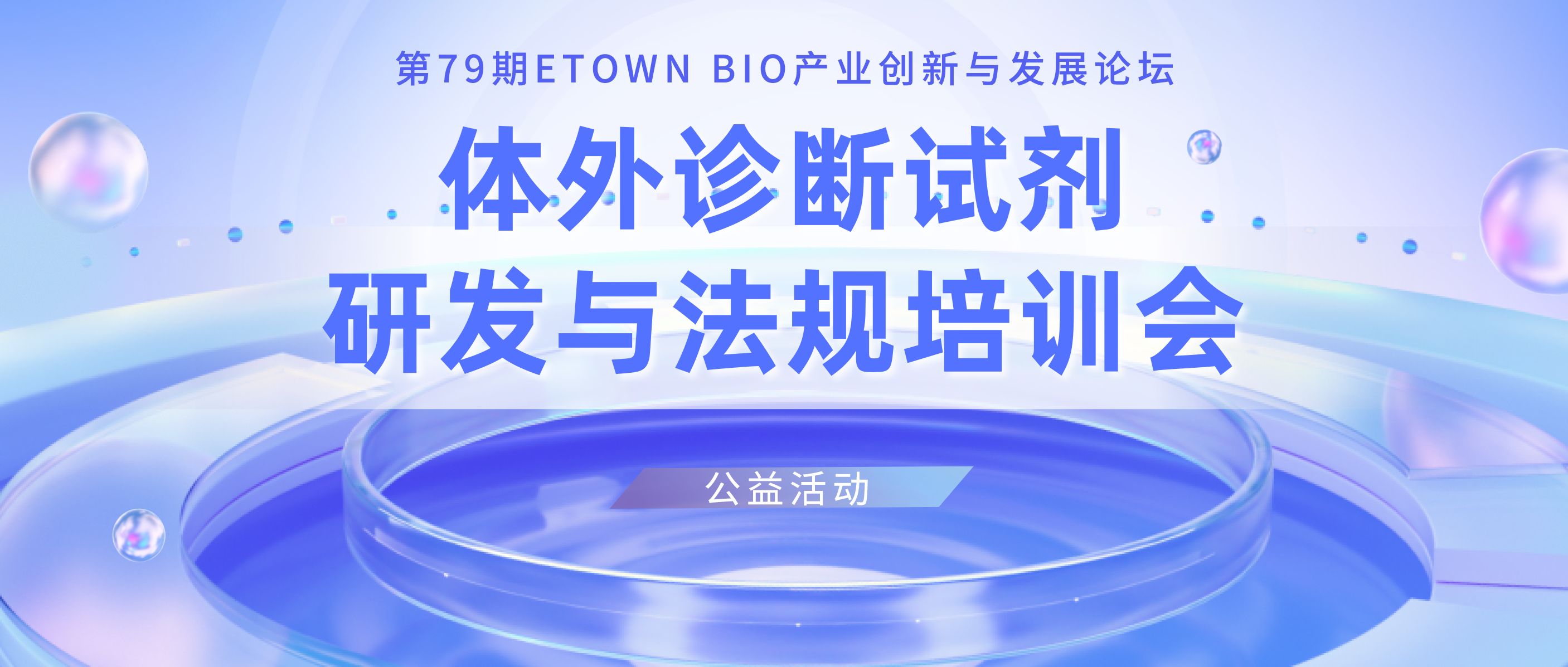 第79期ETOWN BIO产业创新与发展论坛

体外诊断试剂
研发与法规培训会

公益活动